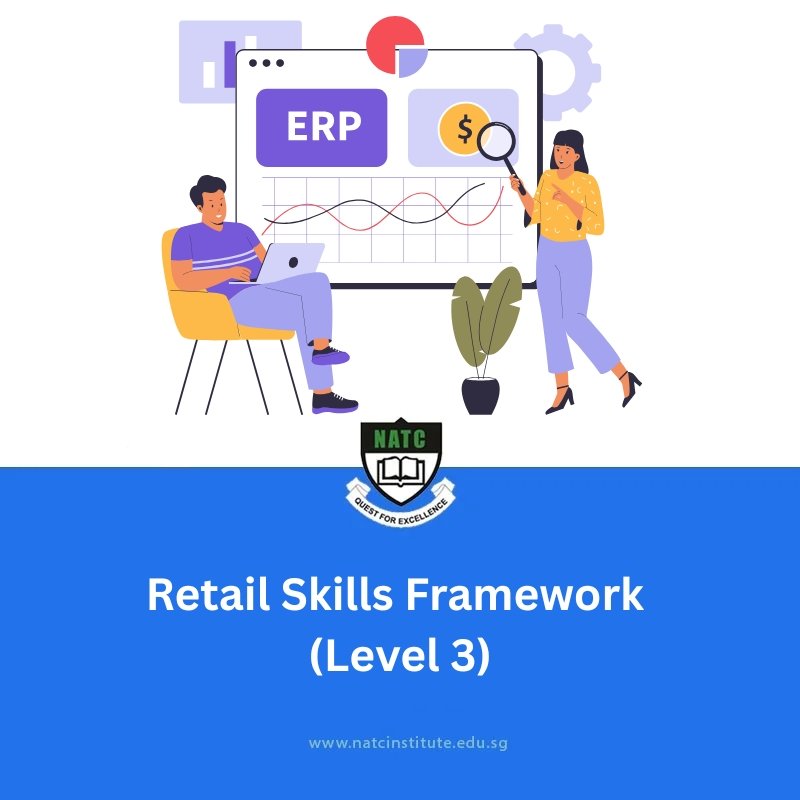 ERP

$

NATC

QUEST FOR EXCELLENCE

Retail Skills Framework
(Level 3)

www.natcinstitute.edu.sg